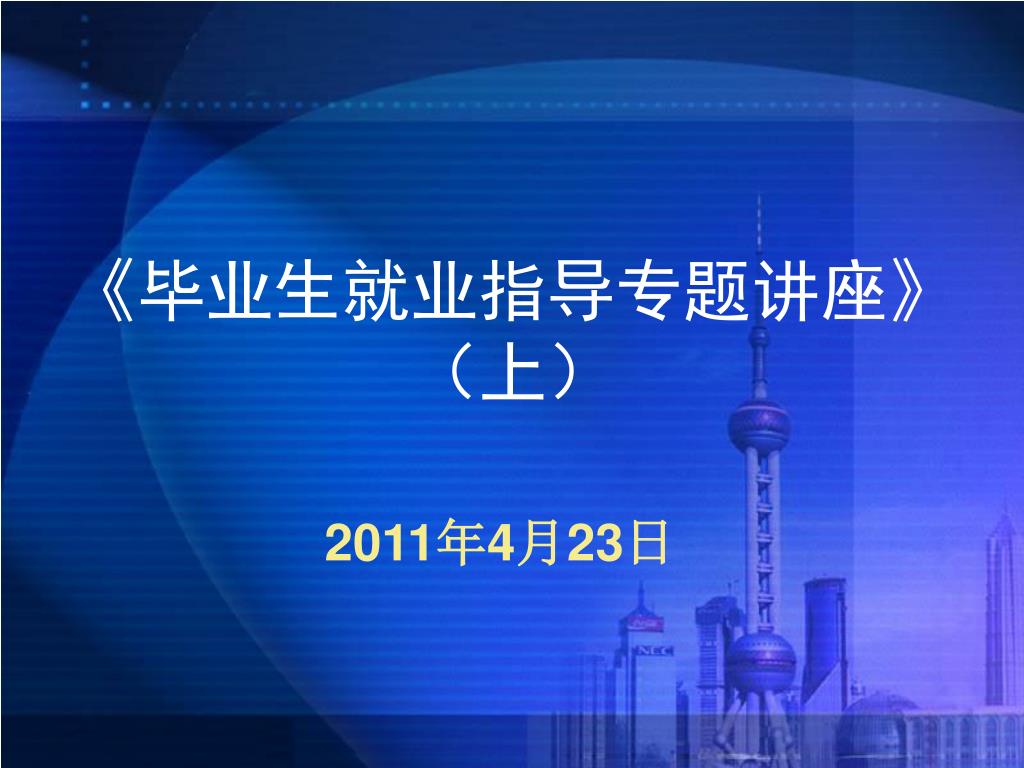 《毕业生就业指导专题讲座》（上）

2011年4月23日

NEC